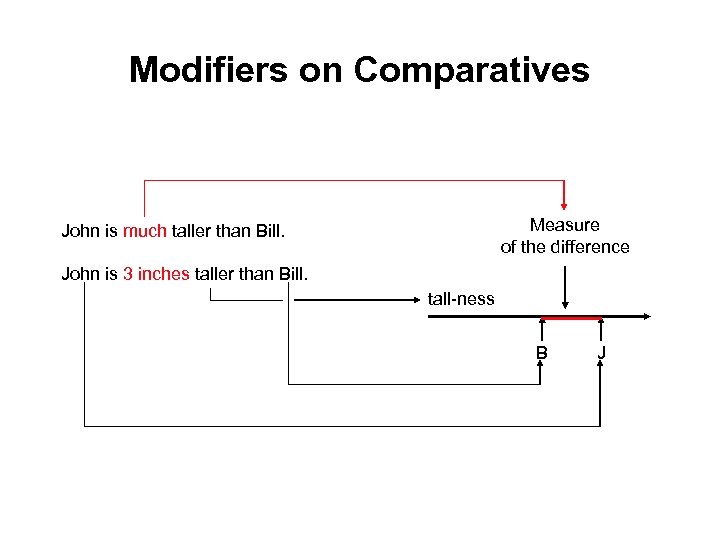 Modifiers on Comparatives

John is much taller than Bill.

John is 3 inches taller than Bill.

Measure
of the difference

tall-ness

B

J